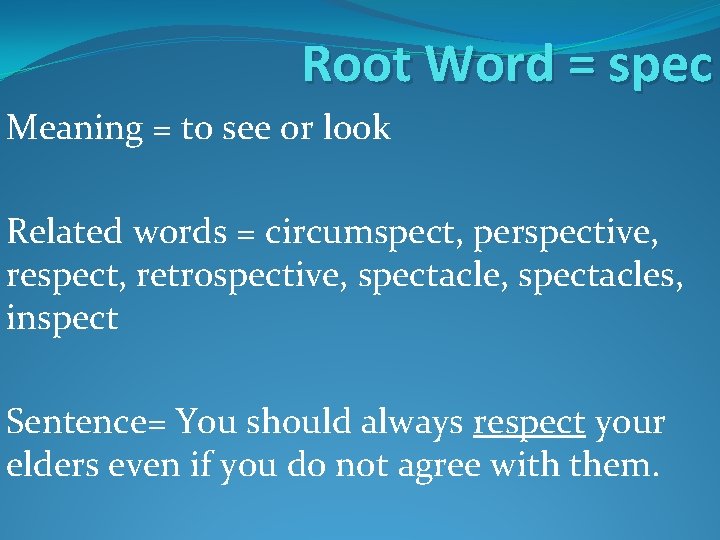 Root Word = spec

Meaning = to see or look

Related words = circumspect, perspective, respect, retrospective, spectacle, spectacles, inspect

Sentence= You should always respect your elders even if you do not agree with them.